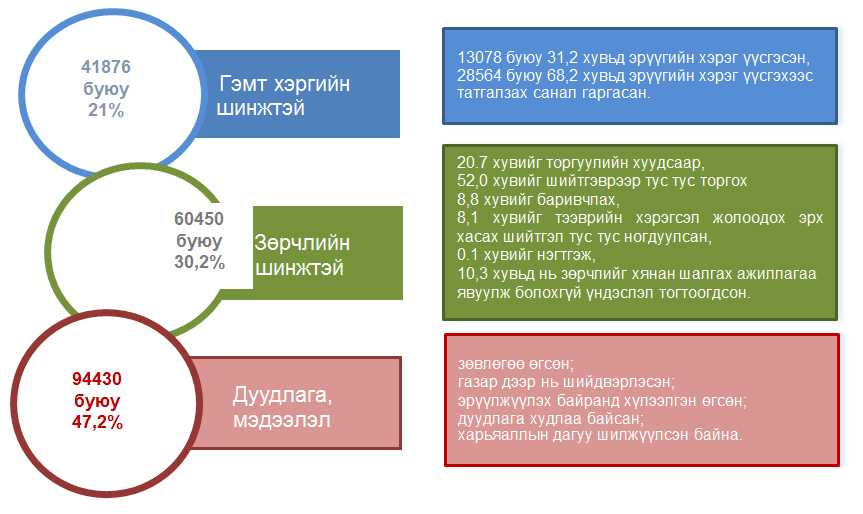 41876 буюу 21%

Гэмт хэргийн шинжтэй

13078 буюу 31,2 хувьд эрүүгийн хэрэг үүсгэсэн, 28564 буюу 68,2 хувьд эрүүгийн хэрэг үүсгэхээс татгалзах санал гаргасан.

60450 буюу 30,2%

Зөрчлийн шинжтэй

20.7 хувийг торгуулийн хуудсаар,
52,0 хувийг шийтгэврээр тус тус торгох
8,8 хувийг баривчлах,
8,1 хувийг тээврийн хэрэгсэл жолоодох эрх хасах шийтгэл тус тус ногдуулсан,
0.1 хувийг нэгтгэж,
10,3 хувьд нь зөрчлийг хянан шалгах ажиллагаа явуулж болохгүй үндэслэл тогтоогдсон.

94430 буюу 47,2%

Дуудлага, мэдээлэл

зөвлөгөө өгсөн;
газар дээр нь шийдвэрлэсэн;
эрүүлжүүлэх байранд хүлээлгэн өгсөн;
дуудлага худлаа байсан;
харьяаллын дагуу шилжүүлсэн байна.